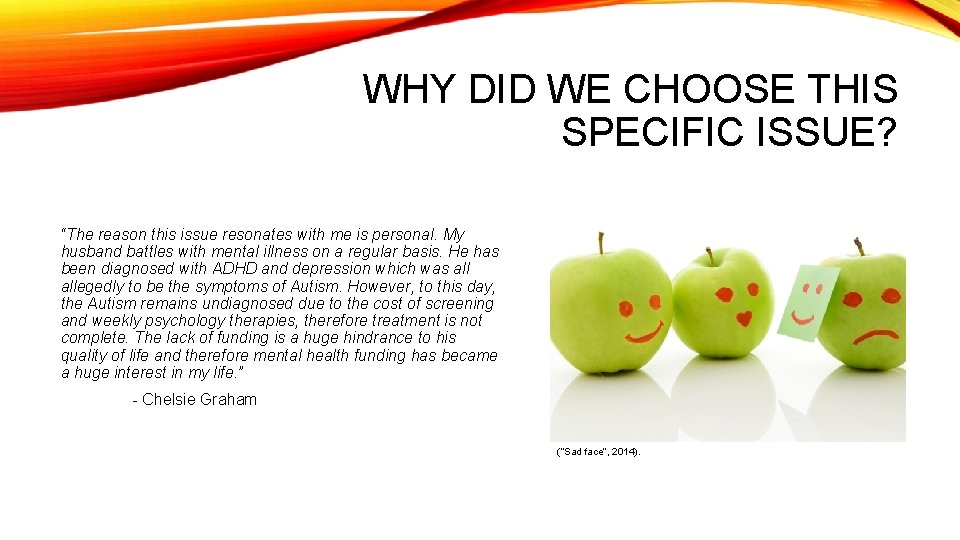 WHY DID WE CHOOSE THIS SPECIFIC ISSUE?

"The reason this issue resonates with me is personal. My husband battles with mental illness on a regular basis. He has been diagnosed with ADHD and depression which was all allegedly to be the symptoms of Autism. However, to this day, the Autism remains undiagnosed due to the cost of screening and weekly psychology therapies, therefore treatment is not complete. The lack of funding is a huge hindrance to his quality of life and therefore mental health funding has became a huge interest in my life."

- Chelsie Graham

("Sad face", 2014).